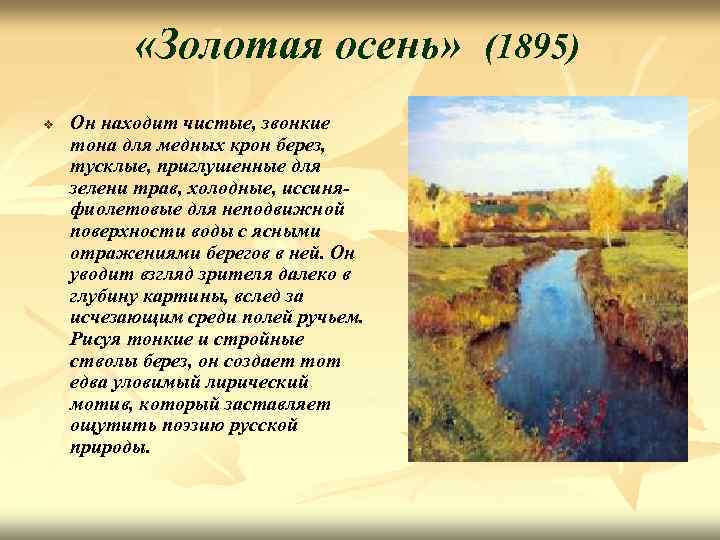 «Золотая осень» (1895)

Он находит чистые, звонкие тона для медных крон берез, тусклые, приглушенные для зелени трав, холодные, иссиня-фиолетовые для неподвижной поверхности воды с ясными отражениями берегов в ней. Он уводит взгляд зрителя далеко в глубину картины, вслед за исчезающим среди полей ручьем. Рисуя тонкие и стройные стволы берез, он создает тот едва уловимый лирический мотив, который заставляет ощутить поэзию русской природы.